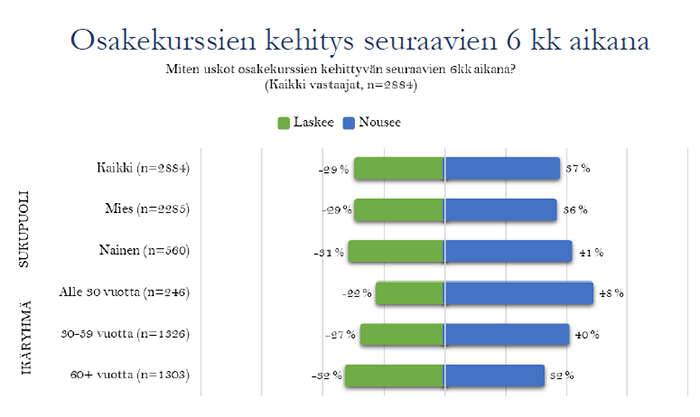 Osakekurssien kehitys seuraavien 6 kk aikana

Miten uskot osakekurssien kehittyvän seuraavien 6kk aikana?
(Kaikki vastaajat, n=2884)

Laskee Nousee

SUKUPUOLI

IKÄRYHMÄ

Kaikki (n=2884) -29 % 37 %

Mies (n=2285) -29 % 36 %

Nainen (n=560) -31 % 41 %

Alle 30 vuotta (n=246) -22 % 48 %

30-59 vuotta (n=1326) -27 % 40 %

60+ vuotta (n=1303) -32 % 32 %